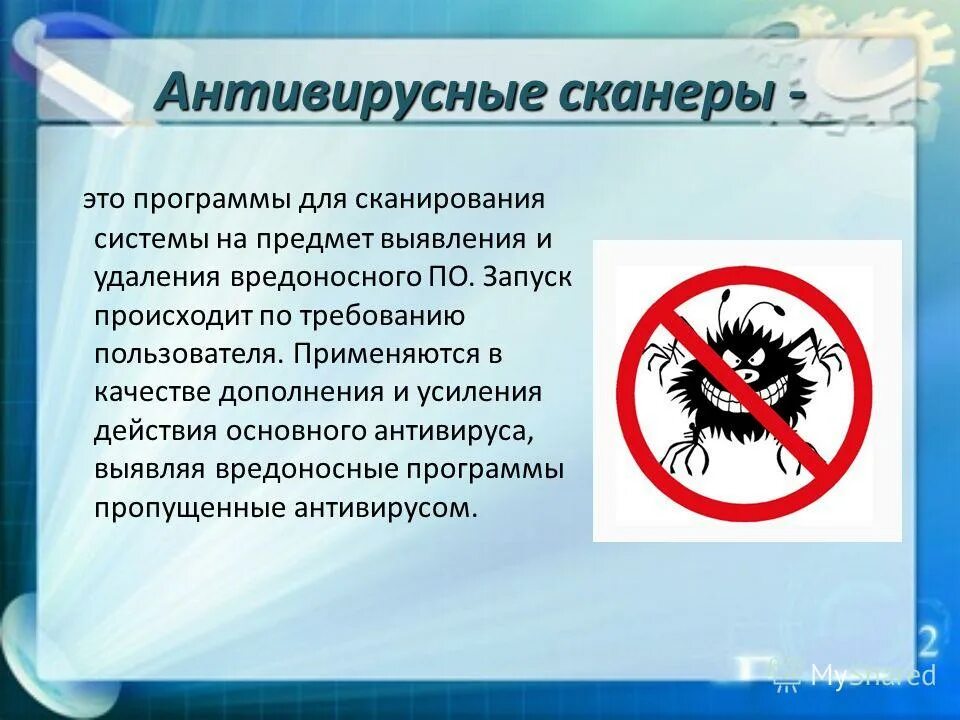 Антивирусные сканеры -

это программы для сканирования системы на предмет выявления и удаления вредоносного ПО. Запуск происходит по требованию пользователя. Применяются в качестве дополнения и усиления действия основного антивируса, выявляя вредоносные программы пропущенные антивирусом.

MyShared